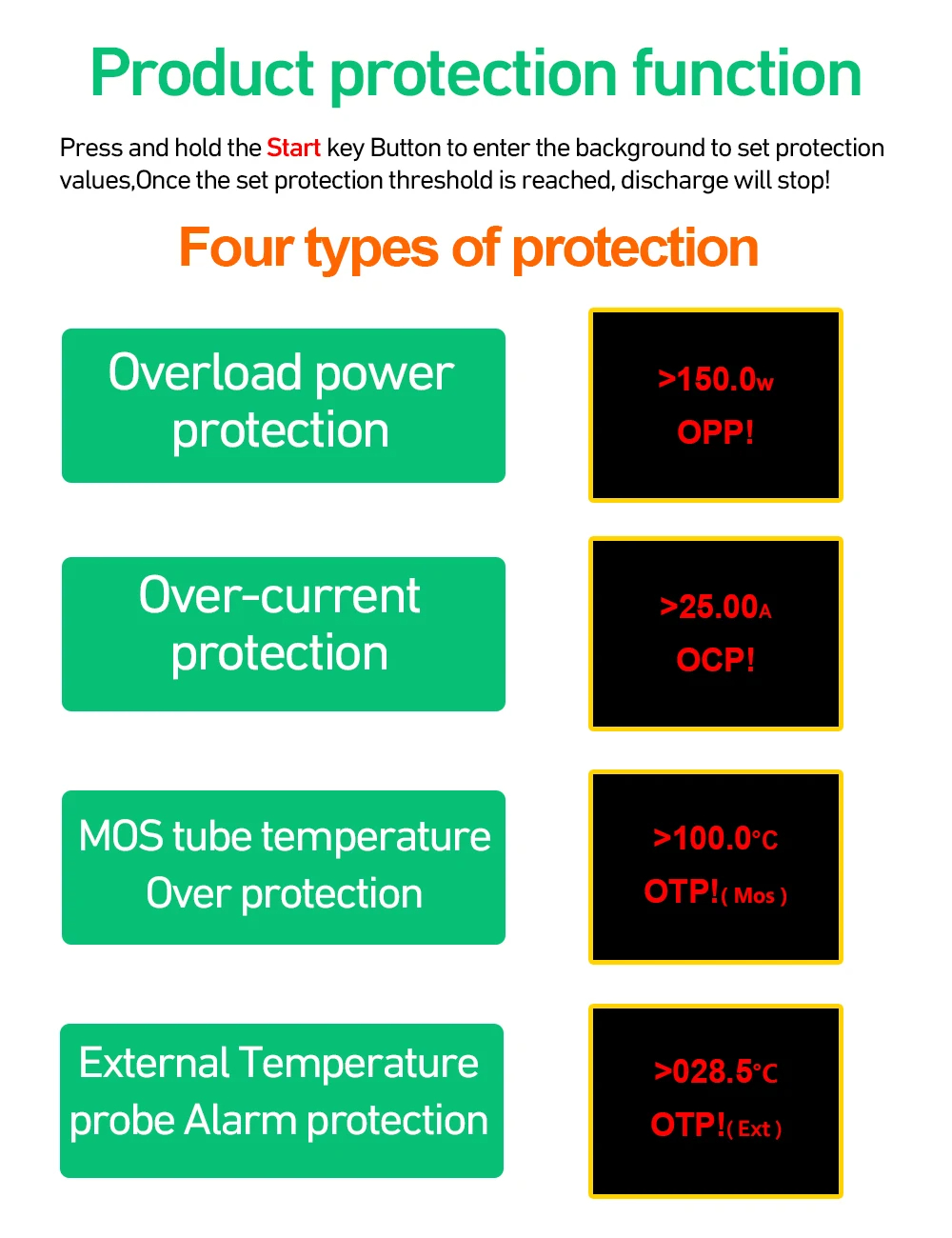 Product protection function

Press and hold the Start key Button to enter the background to set protection values,Once the set protection threshold is reached, discharge will stop!

Four types of protection

Overload power protection

>150.0w
OPP!

Over-current protection

>25.00A
OCP!

MOS tube temperature Over protection

>100.0°C
OTP!( Mos )

External Temperature probe Alarm protection

>028.5°C
OTP!( Ext )